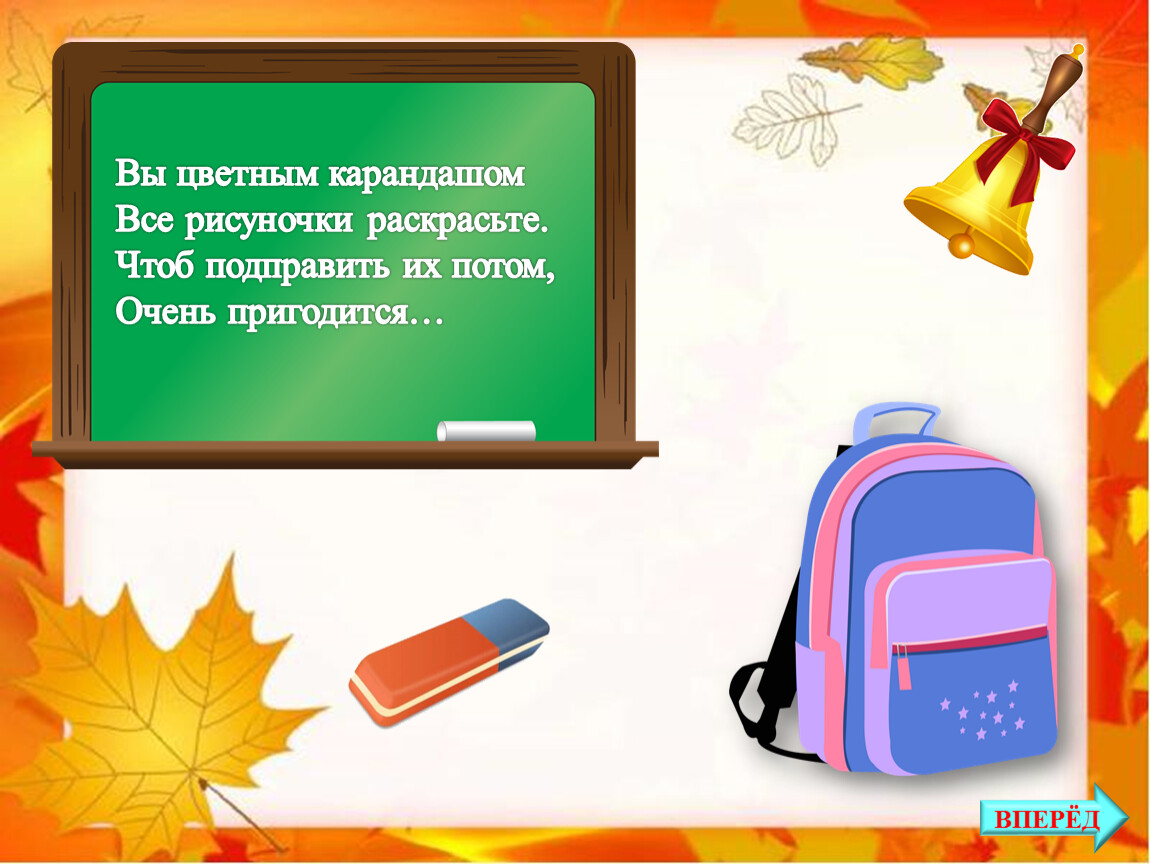 Вы цветным карандашом
Все рисуночки раскрасьте.
Чтоб подправить их потом,
Очень пригодится…

ВПЕРЁД